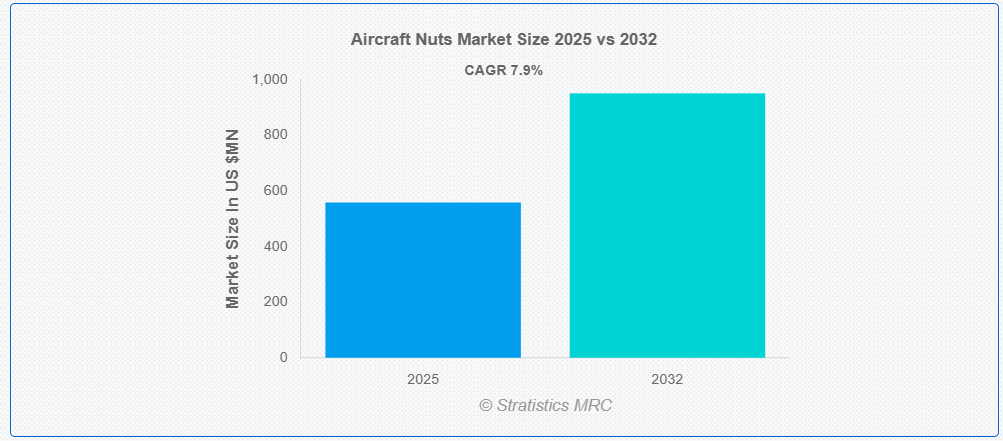 Aircraft Nuts Market Size 2025 vs 2032

CAGR 7.9%

Market Size In US $MN

1,000
800
600
400
200
0

2025
2032

© Stratistics MRC